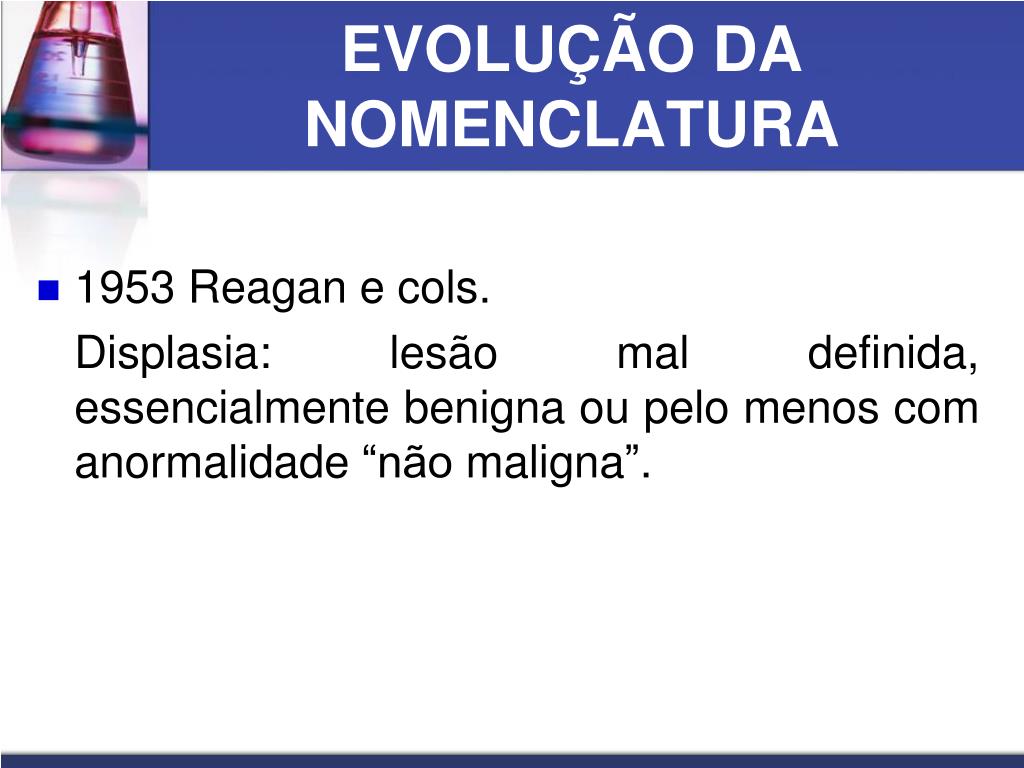 EVOLUÇÃO DA NOMENCLATURA

1953 Reagan e cols.

Displasia: lesão mal definida, essencialmente benigna ou pelo menos com anormalidade “não maligna”.